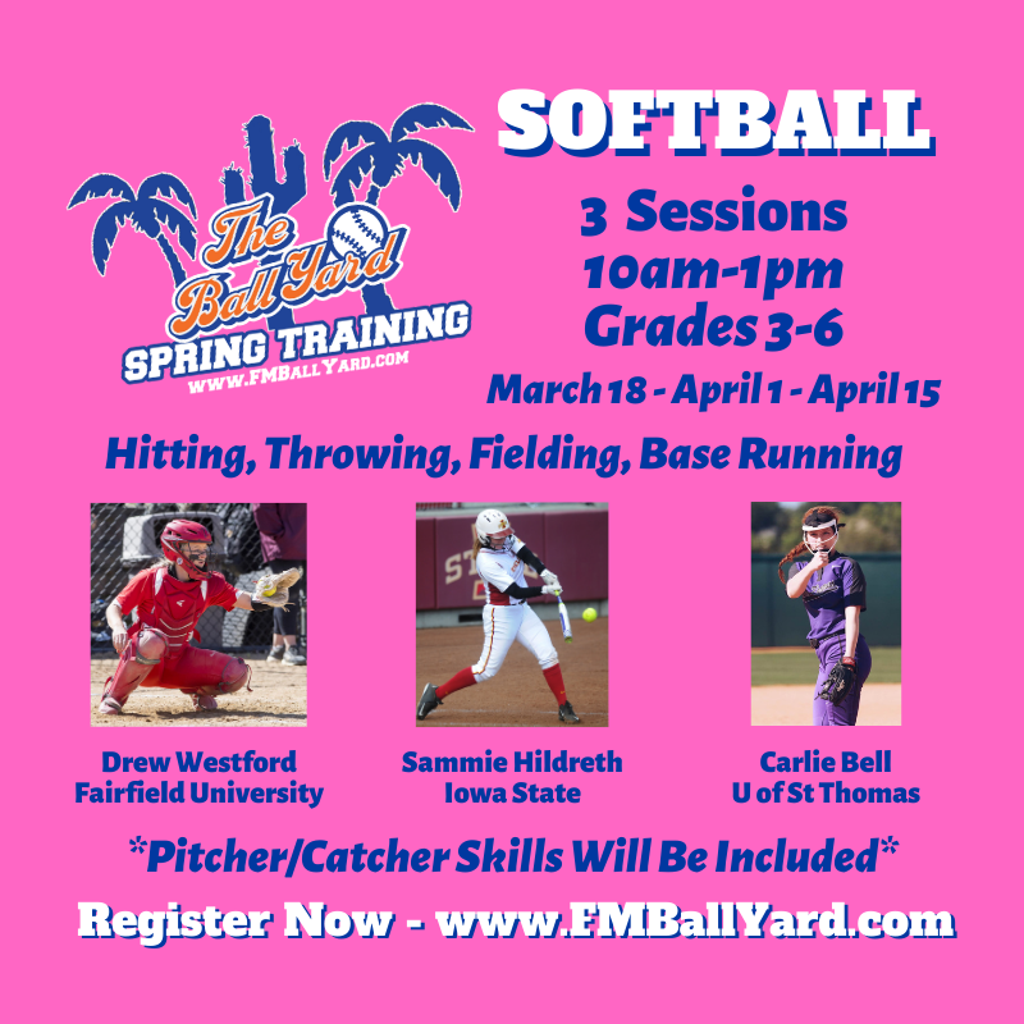 The Ball Yard
SPRING TRAINING
WWW.FMBALLYARD.COM

SOFTBALL

3 Sessions
10am-1pm
Grades 3-6
March 18 - April 1 - April 15

Hitting, Throwing, Fielding, Base Running

Drew Westford
Fairfield University

Sammie Hildreth
Iowa State

Carlie Bell
U of St Thomas

*Pitcher/Catcher Skills Will Be Included*

Register Now - www.FMBallYard.com